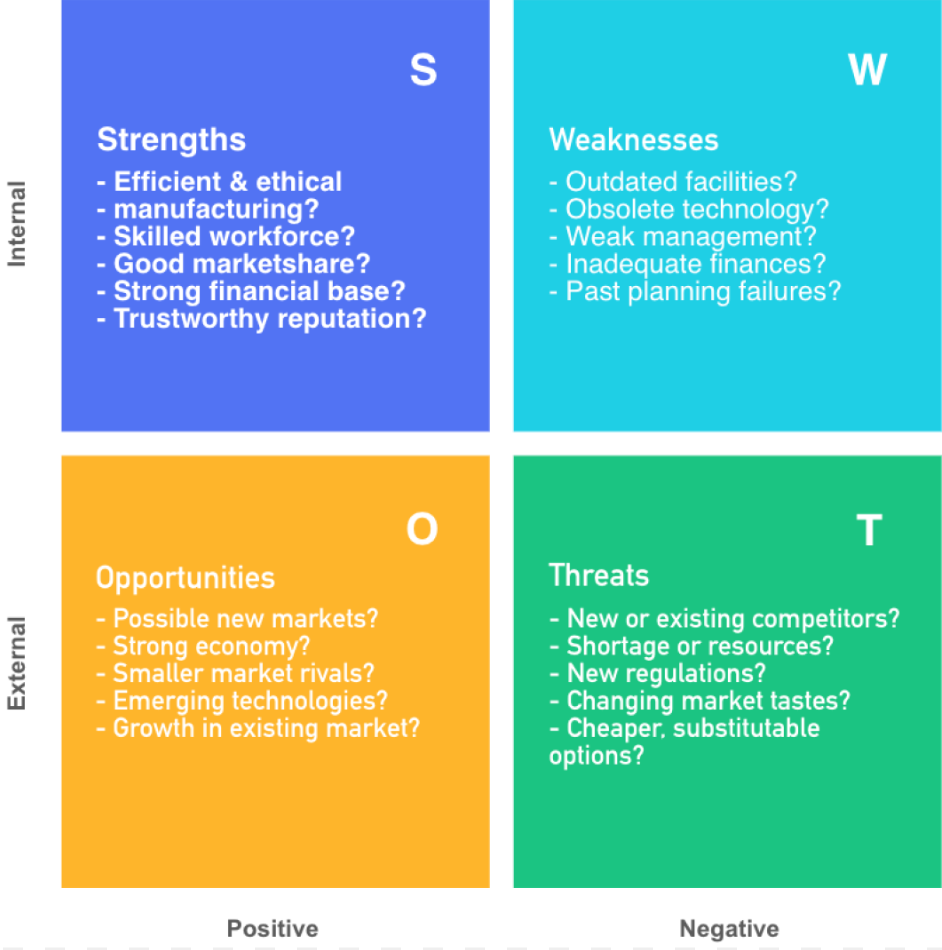 Internal

S

Strengths

- Efficient & ethical
- manufacturing?
- Skilled workforce?
- Good marketshare?
- Strong financial base?
- Trustworthy reputation?

W

Weaknesses

- Outdated facilities?
- Obsolete technology?
- Weak management?
- Inadequate finances?
- Past planning failures?

External

O

Opportunities

- Possible new markets?
- Strong economy?
- Smaller market rivals?
- Emerging technologies?
- Growth in existing market?

T

Threats

- New or existing competitors?
- Shortage or resources?
- New regulations?
- Changing market tastes?
- Cheaper, substitutable options?

Positive

Negative